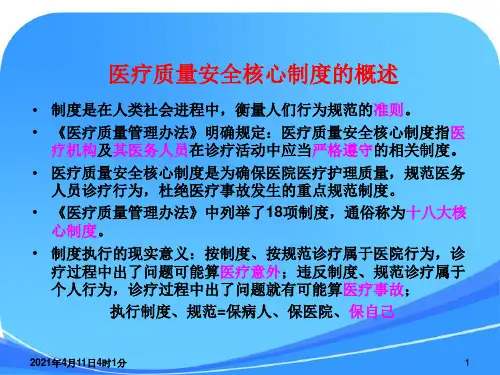 医疗质量安全核心制度的概述

• 制度是在人类社会进程中，衡量人们行为规范的准则。

• 《医疗质量管理办法》明确规定：医疗质量安全核心制度指医疗机构及其医务人员在诊疗活动中应当严格遵守的相关制度。

• 医疗质量安全核心制度是为确保医院医疗护理质量，规范医务人员诊疗行为，杜绝医疗事故发生的重点规范制度。

• 《医疗质量管理办法》中列举了18项制度，通俗称为十八大核心制度。

• 制度执行的现实意义：按制度、按规范诊疗属于医院行为，诊疗过程中出了问题可能算医疗意外；违反制度、规范诊疗属于个人行为，诊疗过程中出了问题就有可能算医疗事故；

执行制度、规范=保病人、保医院、保自己

2021年4月11日4时1分

1